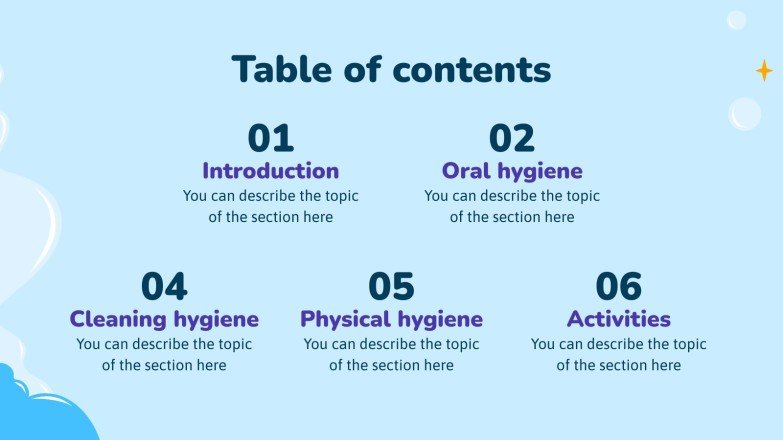 Table of contents

01
Introduction
You can describe the topic of the section here

02
Oral hygiene
You can describe the topic of the section here

04
Cleaning hygiene
You can describe the topic of the section here

05
Physical hygiene
You can describe the topic of the section here

06
Activities
You can describe the topic of the section here